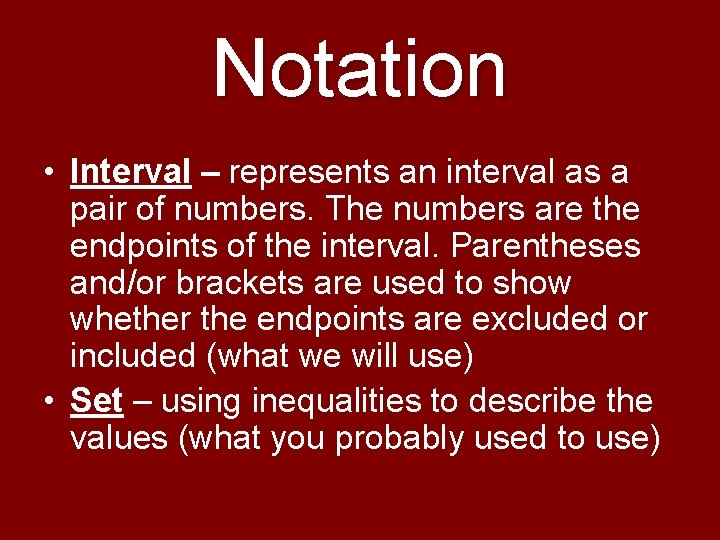 Notation

• Interval – represents an interval as a pair of numbers. The numbers are the endpoints of the interval. Parentheses and/or brackets are used to show whether the endpoints are excluded or included (what we will use)
• Set – using inequalities to describe the values (what you probably used to use)